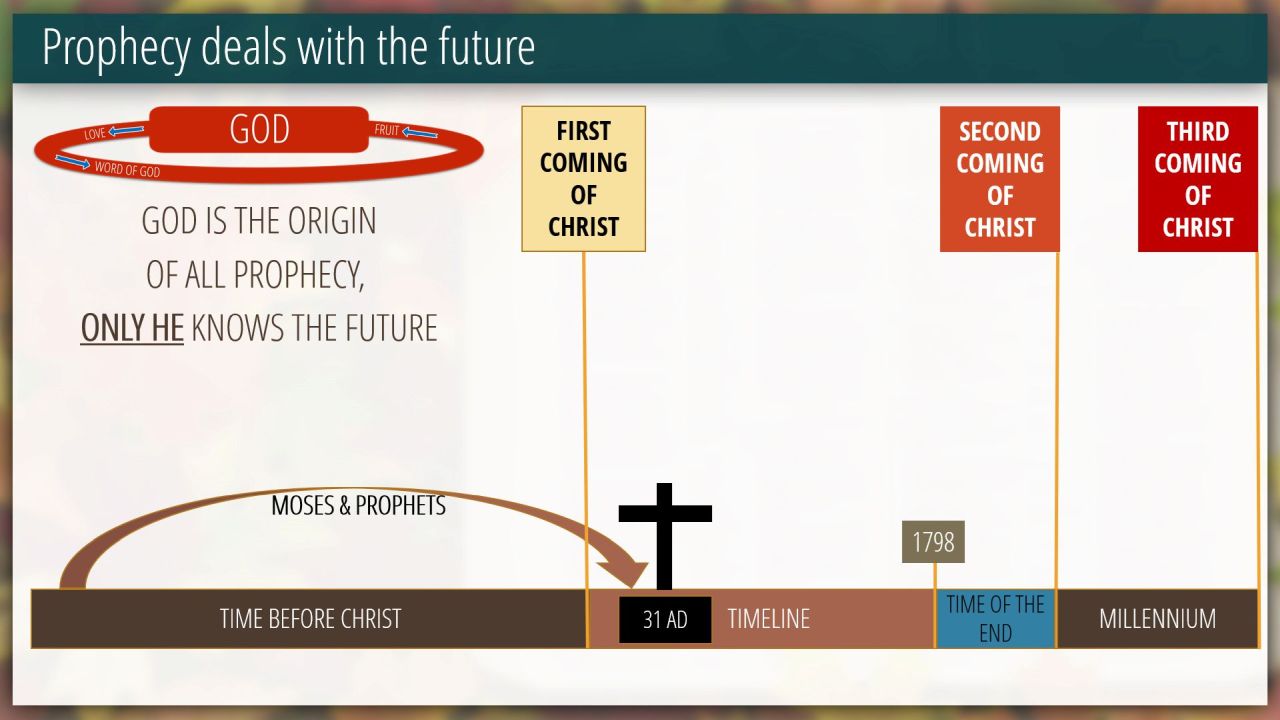 Prophecy deals with the future

LOVE
GOD
FRUIT
WORD OF GOD

GOD IS THE ORIGIN OF ALL PROPHECY, ONLY HE KNOWS THE FUTURE

FIRST COMING OF CHRIST

SECOND COMING OF CHRIST

THIRD COMING OF CHRIST

MOSES & PROPHETS

1798

TIME BEFORE CHRIST

31 AD

TIMELINE

TIME OF THE END

MILLENNIUM